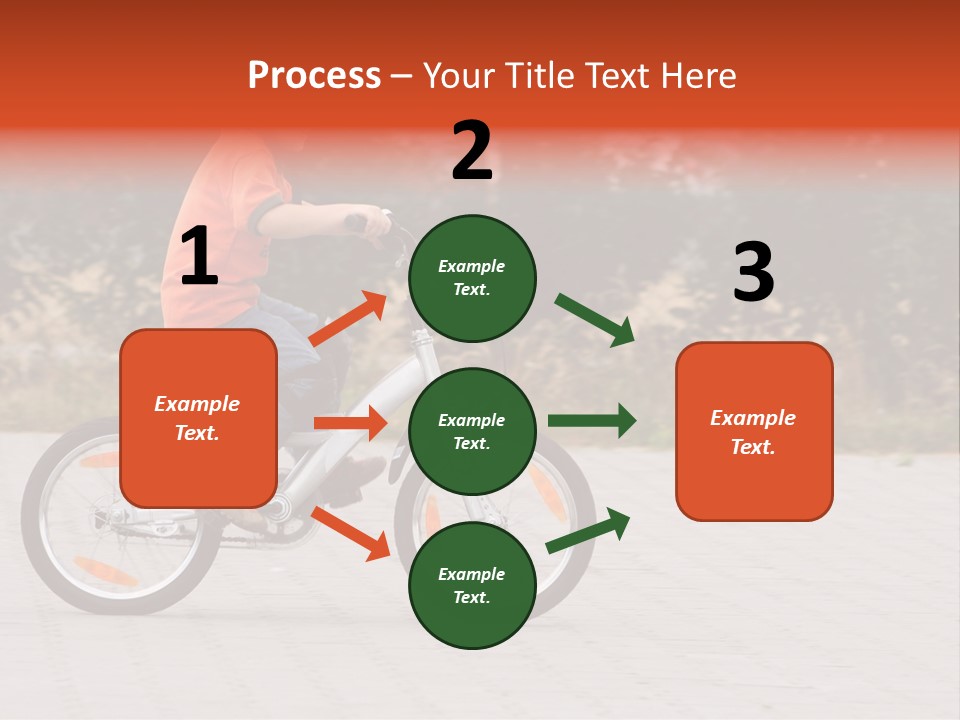 Process – Your Title Text Here

1

Example Text.

2

Example Text.

Example Text.

Example Text.

3

Example Text.